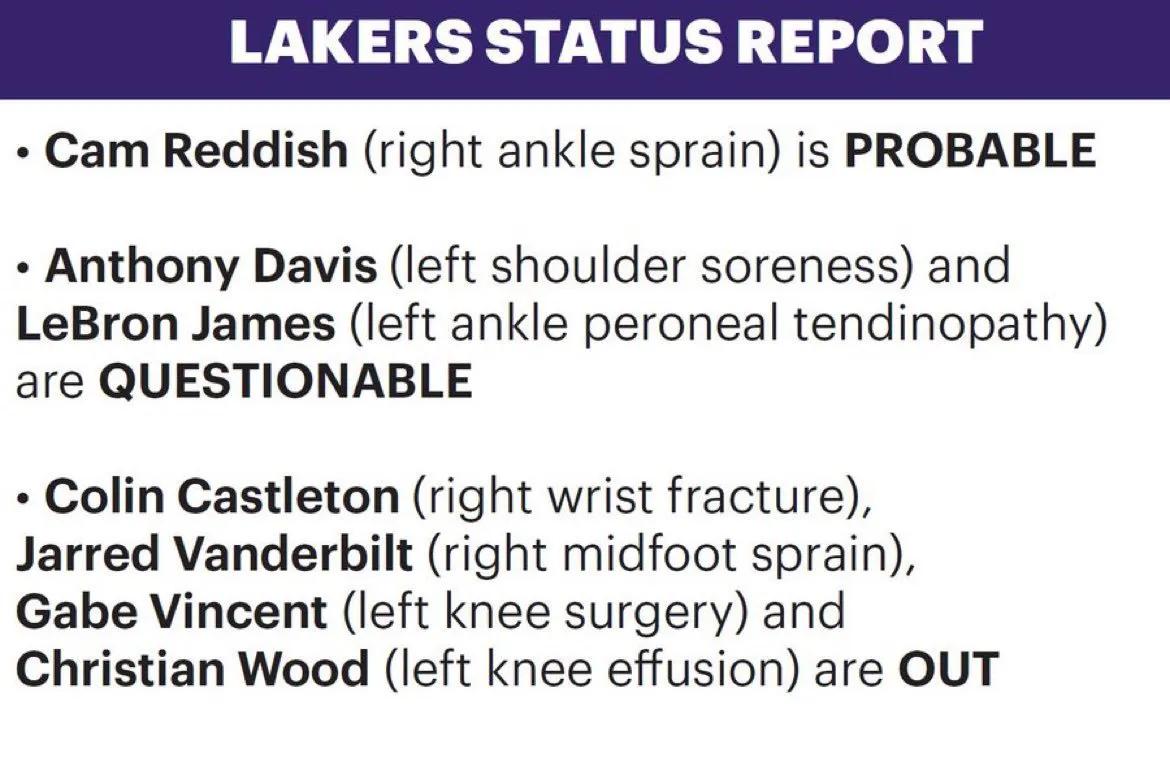 LAKERS STATUS REPORT

• Cam Reddish (right ankle sprain) is PROBABLE

• Anthony Davis (left shoulder soreness) and LeBron James (left ankle peroneal tendinopathy) are QUESTIONABLE

• Colin Castleton (right wrist fracture), Jarred Vanderbilt (right midfoot sprain), Gabe Vincent (left knee surgery) and Christian Wood (left knee effusion) are OUT